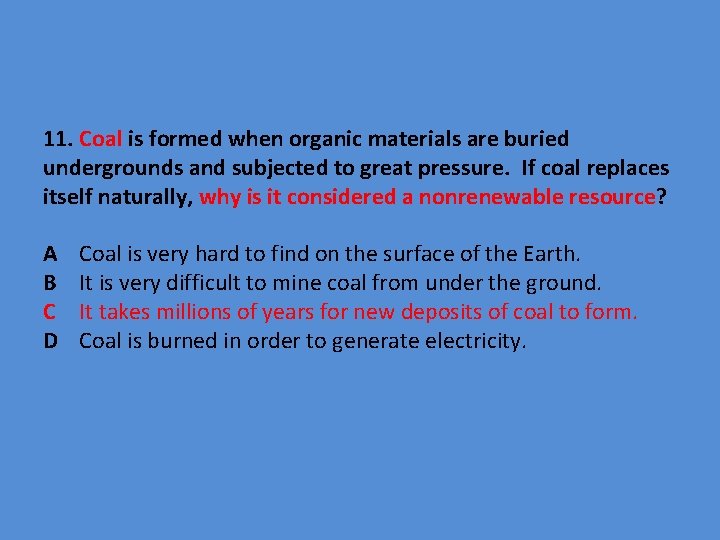 11. Coal is formed when organic materials are buried undergrounds and subjected to great pressure. If coal replaces itself naturally, why is it considered a nonrenewable resource?

A Coal is very hard to find on the surface of the Earth.
B It is very difficult to mine coal from under the ground.
C It takes millions of years for new deposits of coal to form.
D Coal is burned in order to generate electricity.